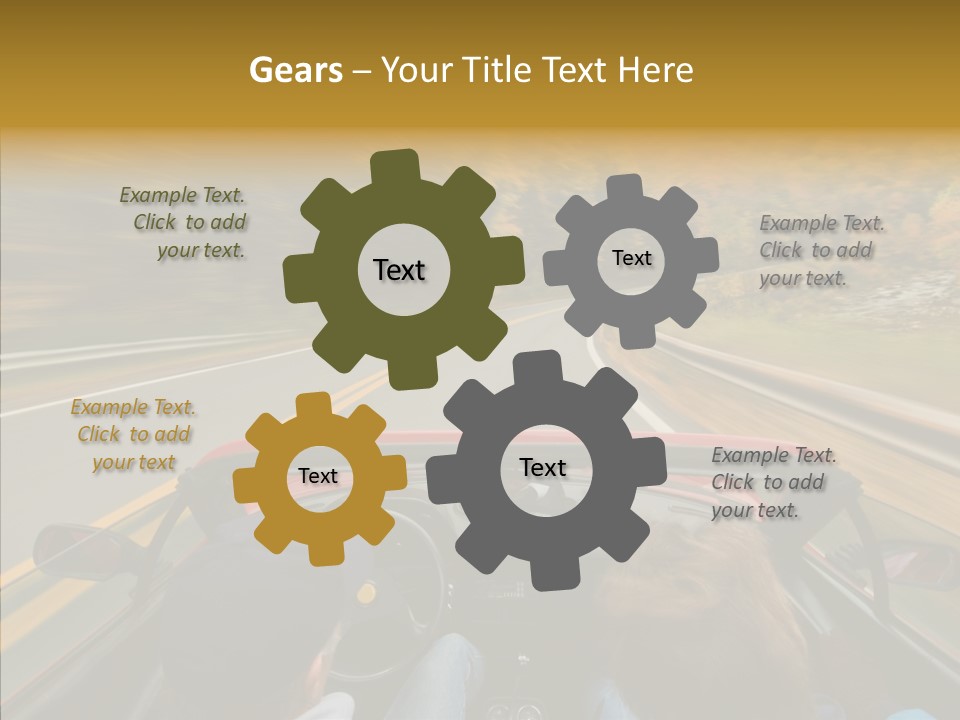 Gears – Your Title Text Here

Example Text. Click to add your text.

Text

Text

Example Text. Click to add your text.

Example Text. Click to add your text

Text

Text

Example Text. Click to add your text.